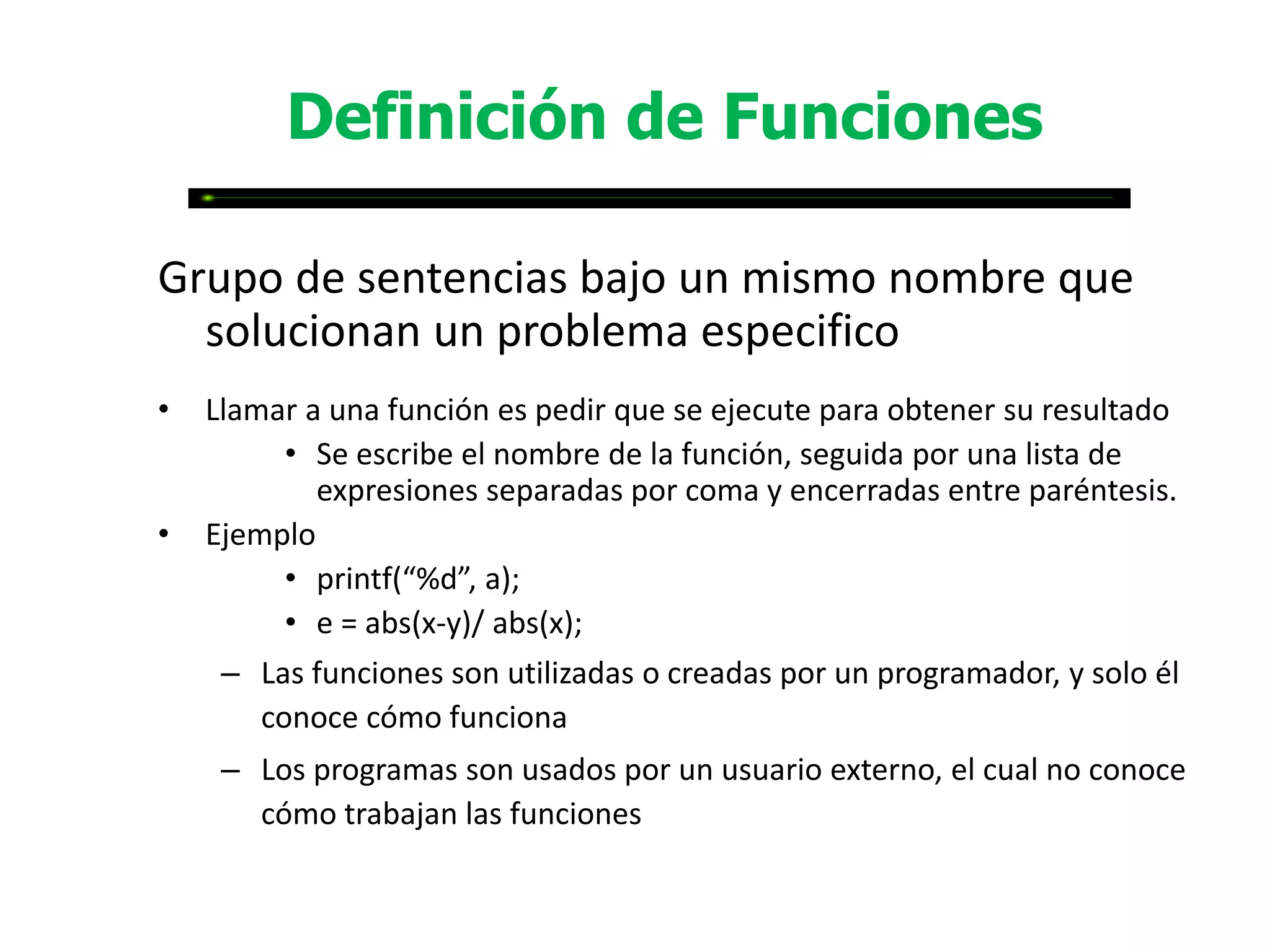 Definición de Funciones

Grupo de sentencias bajo un mismo nombre que solucionan un problema especifico

• Llamar a una función es pedir que se ejecute para obtener su resultado
  • Se escribe el nombre de la función, seguida por una lista de expresiones separadas por coma y encerradas entre paréntesis.
• Ejemplo
  • printf(“%d”, a);
  • e = abs(x-y)/ abs(x);
  – Las funciones son utilizadas o creadas por un programador, y solo él conoce cómo funciona
  – Los programas son usados por un usuario externo, el cual no conoce cómo trabajan las funciones